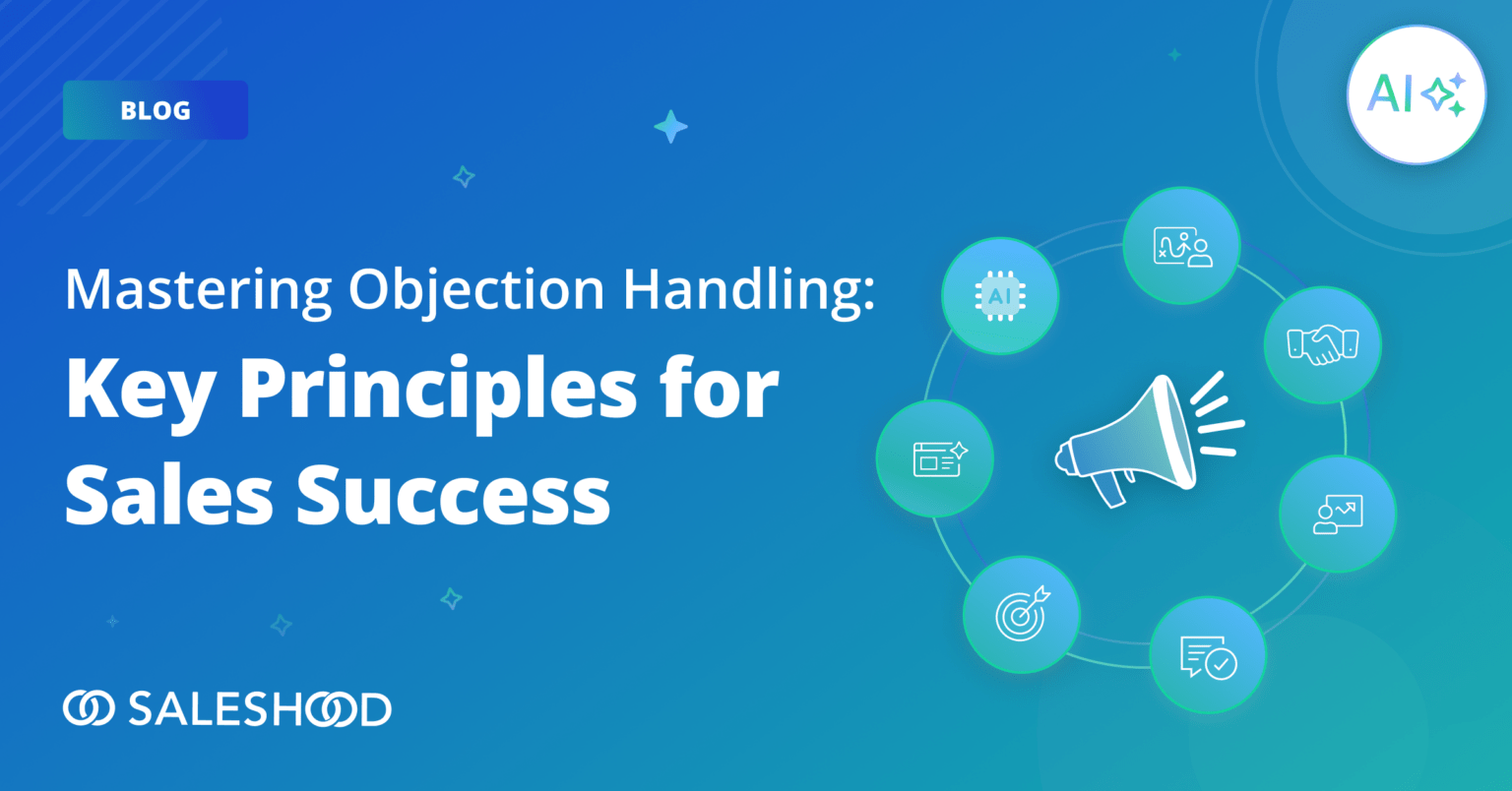 BLOG

AI

Mastering Objection Handling:

Key Principles for Sales Success

AI

SALESHOOD